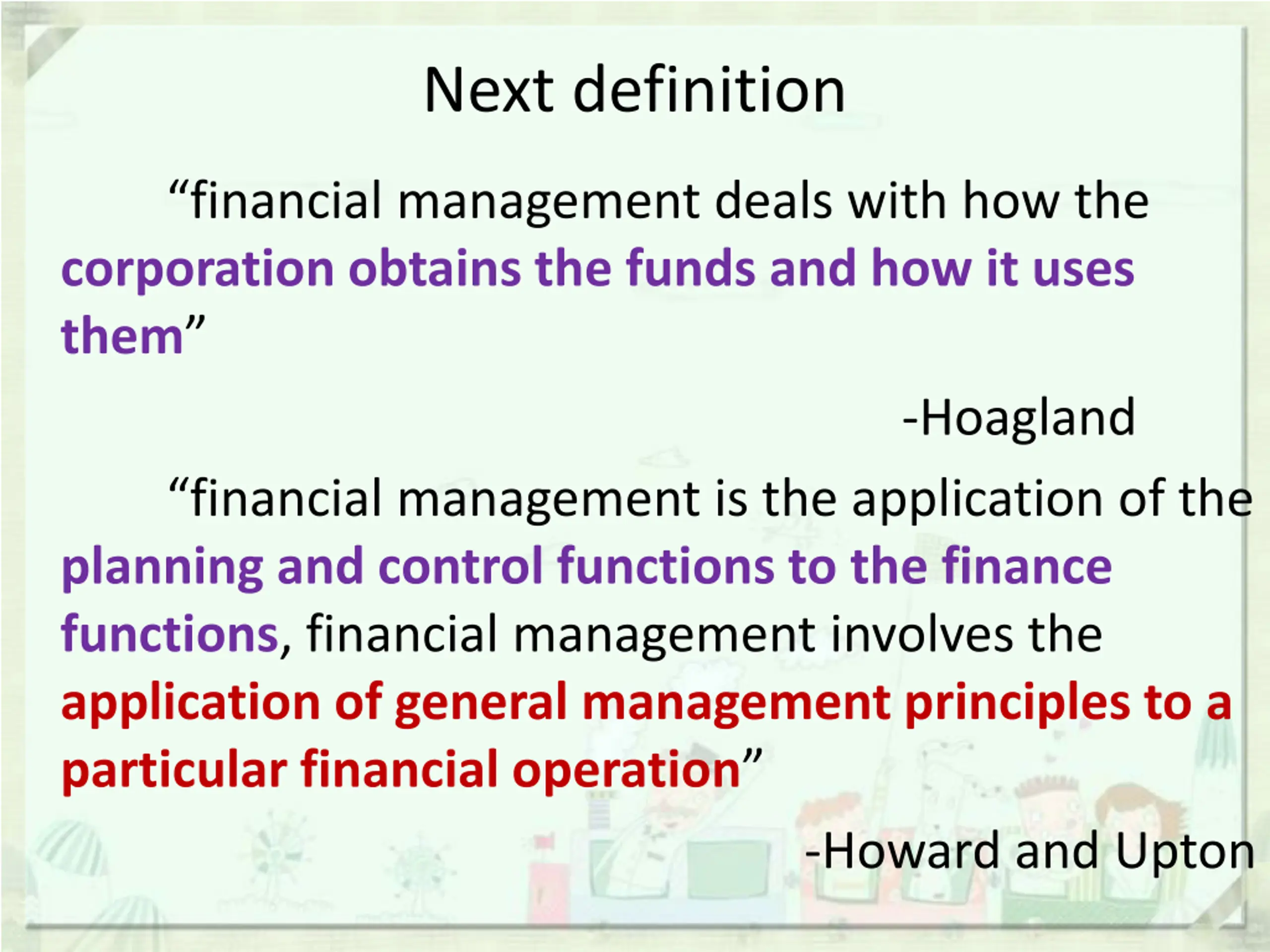 Next definition

“financial management deals with how the corporation obtains the funds and how it uses them”

-Hoagland

“financial management is the application of the planning and control functions to the finance functions, financial management involves the application of general management principles to a particular financial operation”

-Howard and Upton